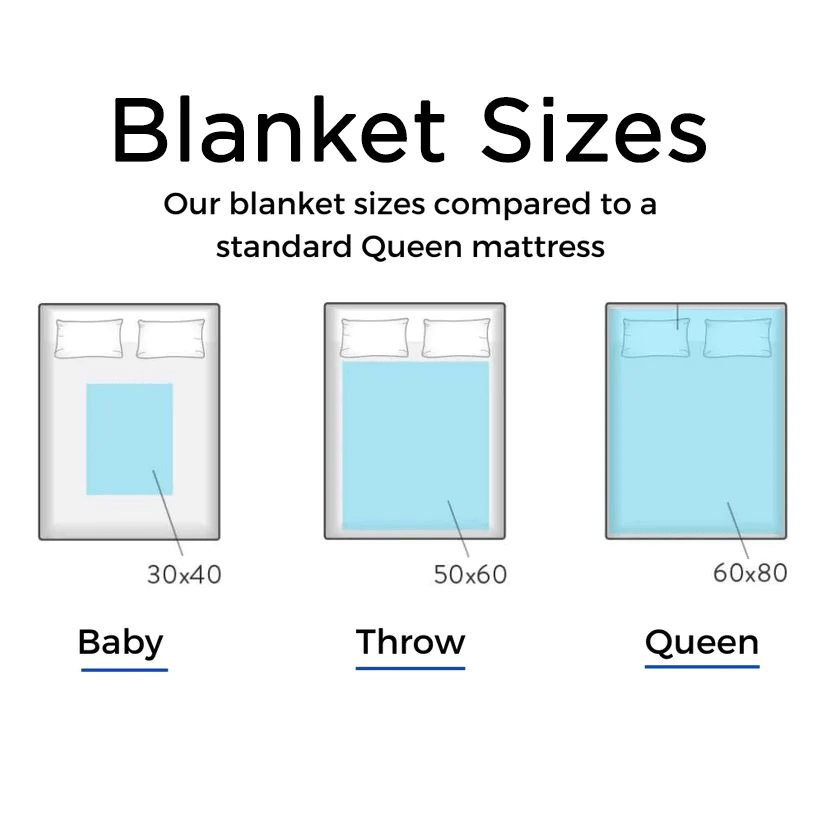 Blanket Sizes

Our blanket sizes compared to a standard Queen mattress

30x40

Baby

50x60

Throw

60x80

Queen